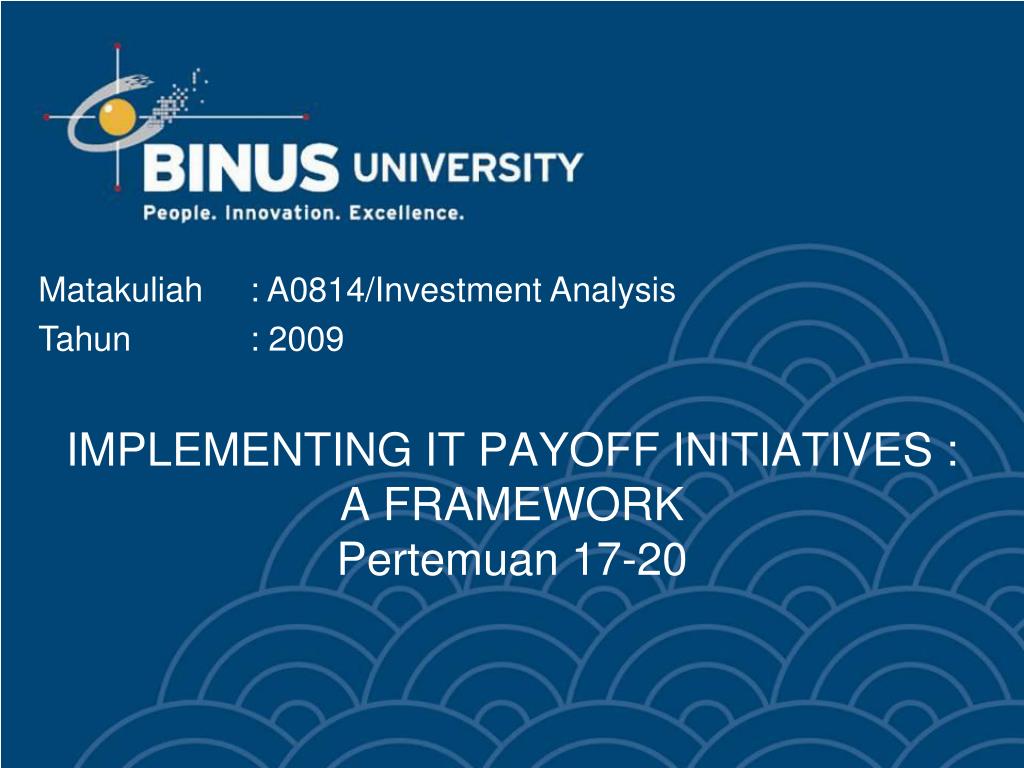 BINUS UNIVERSITY
People. Innovation. Excellence.

Matakuliah : A0814/Investment Analysis
Tahun : 2009

IMPLEMENTING IT PAYOFF INITIATIVES : A FRAMEWORK
Pertemuan 17-20